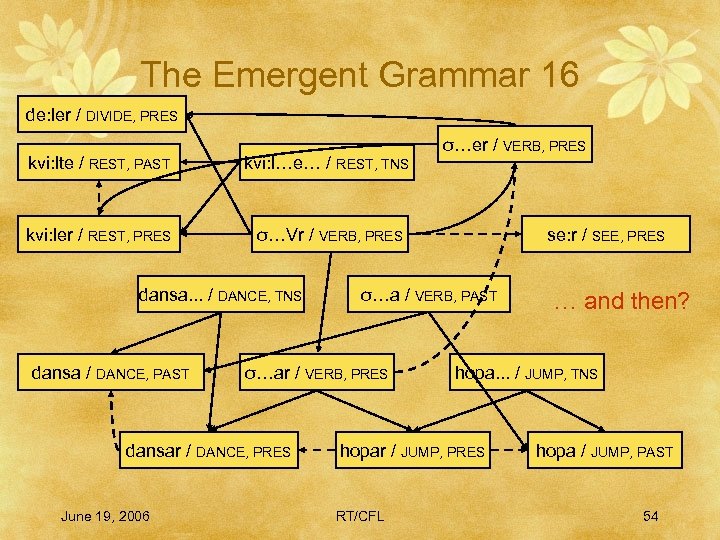 The Emergent Grammar 16

de:ler / DIVIDE, PRES

σ…er / VERB, PRES

kvi:lte / REST, PAST

kvi:l…e… / REST, TNS

kvi:ler / REST, PRES

σ…Vr / VERB, PRES

se:r / SEE, PRES

dansa... / DANCE, TNS

σ…a / VERB, PAST

… and then?

dansa / DANCE, PAST

σ…ar / VERB, PRES

hopa... / JUMP, TNS

dansar / DANCE, PRES

hopar / JUMP, PRES

hopa / JUMP, PAST

June 19, 2006

RT/CFL

54